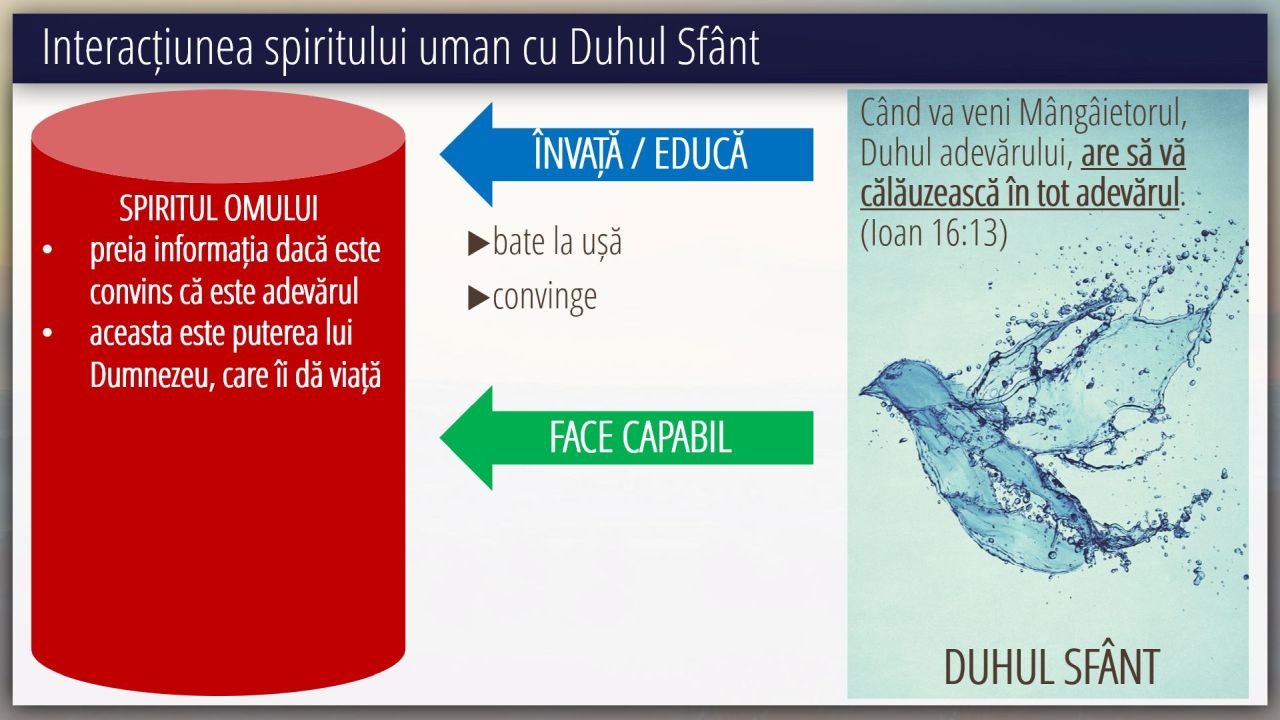 Interacțiunea spiritului uman cu Duhul Sfânt

SPIRITUL OMULUI
• preia informația dacă este convins că este adevărul
• aceasta este puterea lui Dumnezeu, care îi dă viață

ÎNVAȚĂ / EDUCĂ

▶bate la ușă
▶convinge

FACE CAPABIL

Când va veni Mângâietorul, Duhul adevărului, are să vă călăuzească în tot adevărul: (Ioan 16:13)

DUHUL SFÂNT